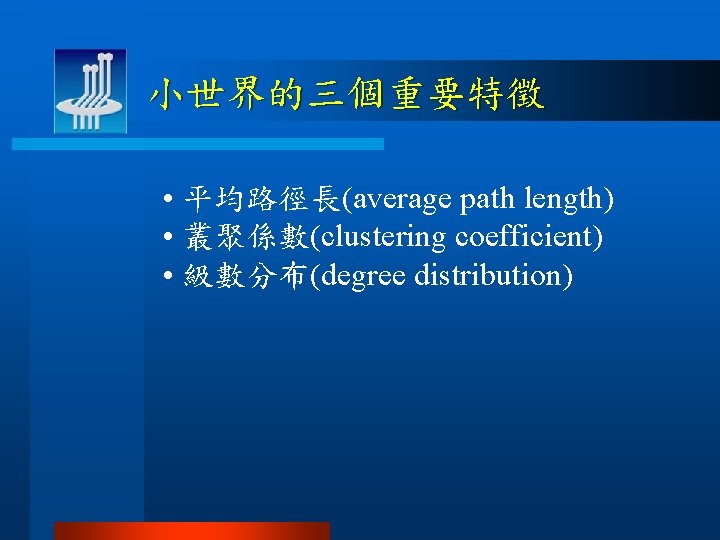 小世界的三個重要特徵

• 平均路徑長(average path length)
• 叢聚係數(clustering coefficient)
• 級數分布(degree distribution)